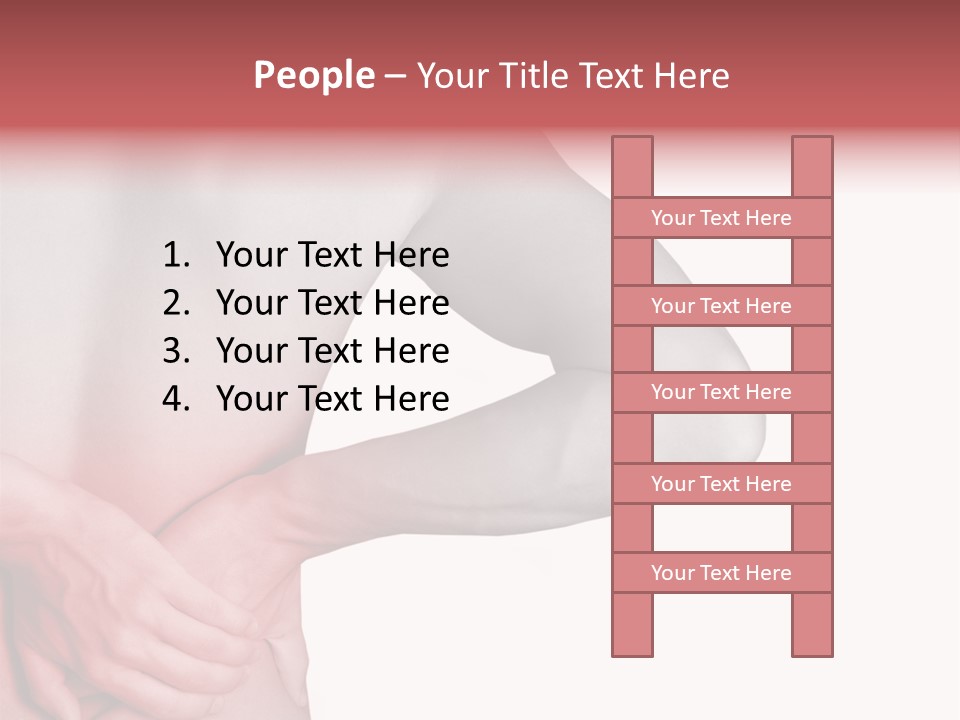 People – Your Title Text Here

1. Your Text Here
2. Your Text Here
3. Your Text Here
4. Your Text Here

Your Text Here

Your Text Here

Your Text Here

Your Text Here

Your Text Here